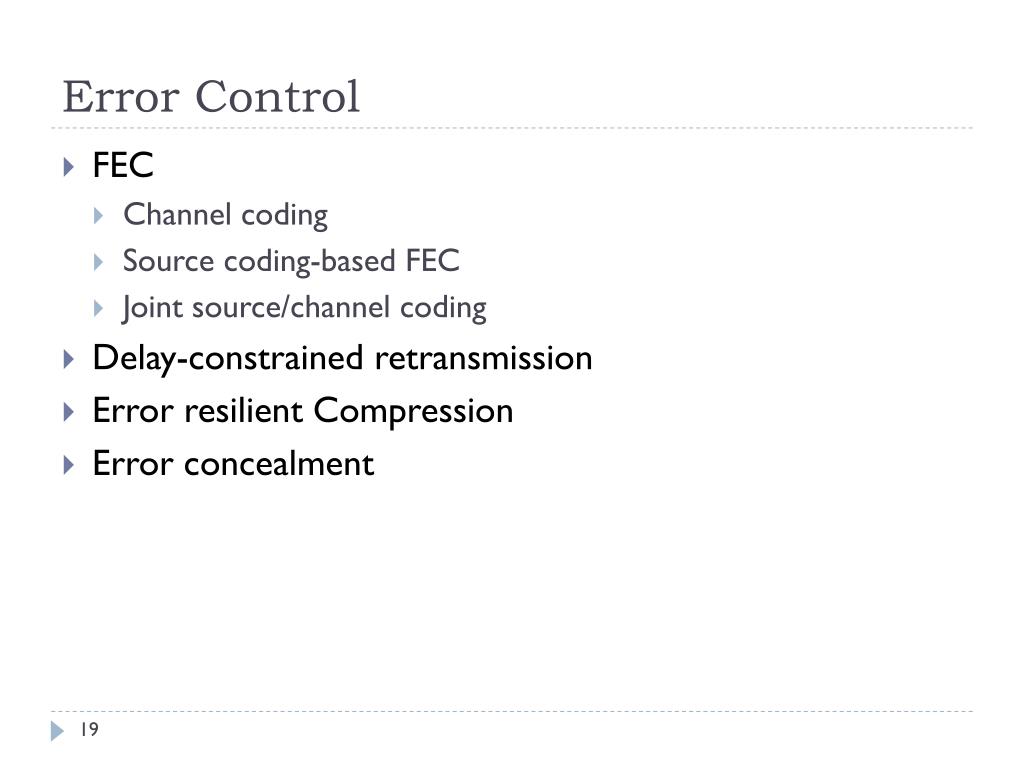 Error Control

FEC

Channel coding

Source coding-based FEC

Joint source/channel coding

Delay-constrained retransmission

Error resilient Compression

Error concealment

19